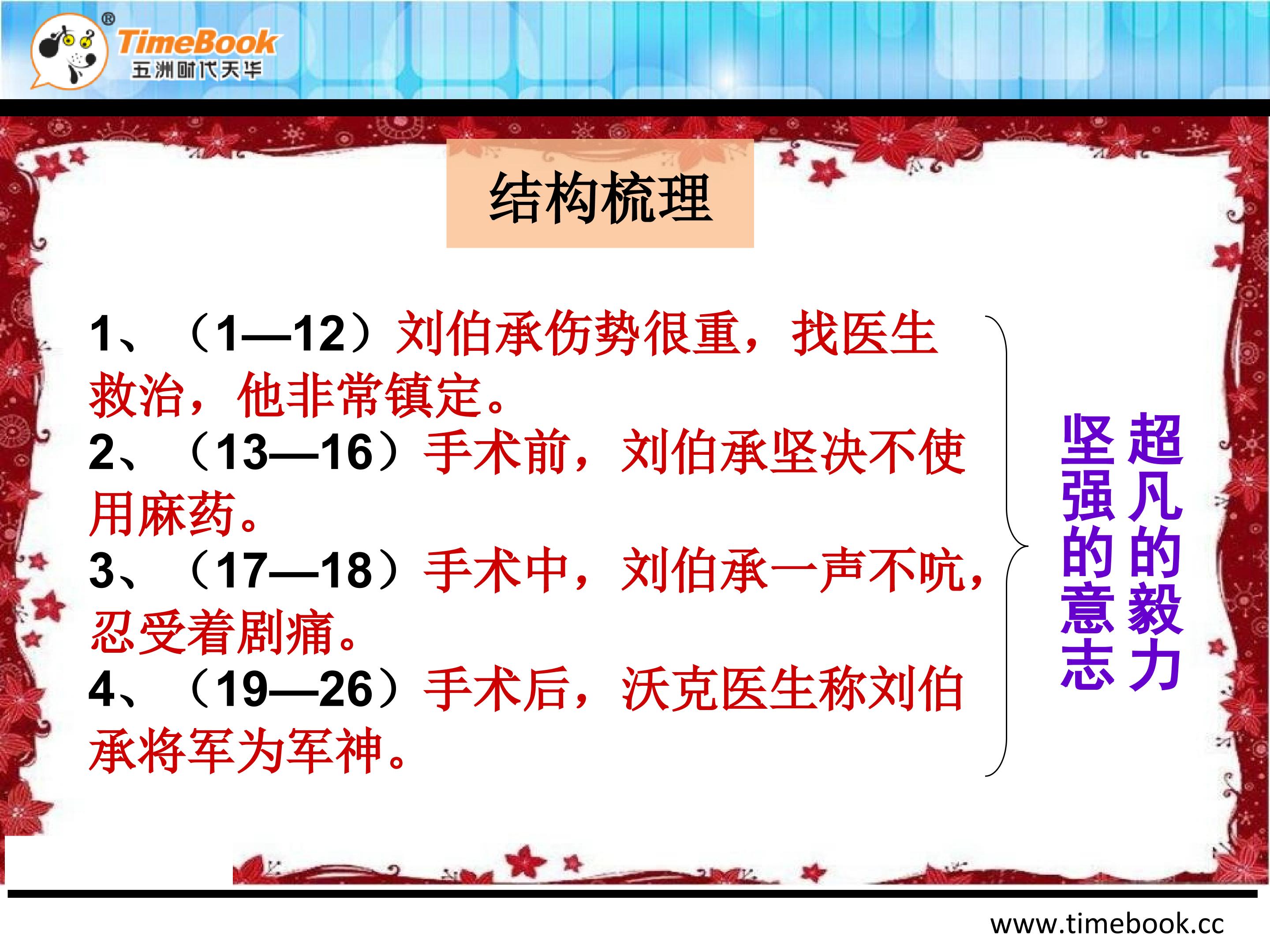 TimeBook®
五洲时代天华

结构梳理

1、（1—12）刘伯承伤势很重，找医生救治，他非常镇定。
2、（13—16）手术前，刘伯承坚决不使用麻药。
3、（17—18）手术中，刘伯承一声不吭，忍受着剧痛。
4、（19—26）手术后，沃克医生称刘伯承将军为军神。

超凡的毅力
坚强的意志

www.timebook.cc